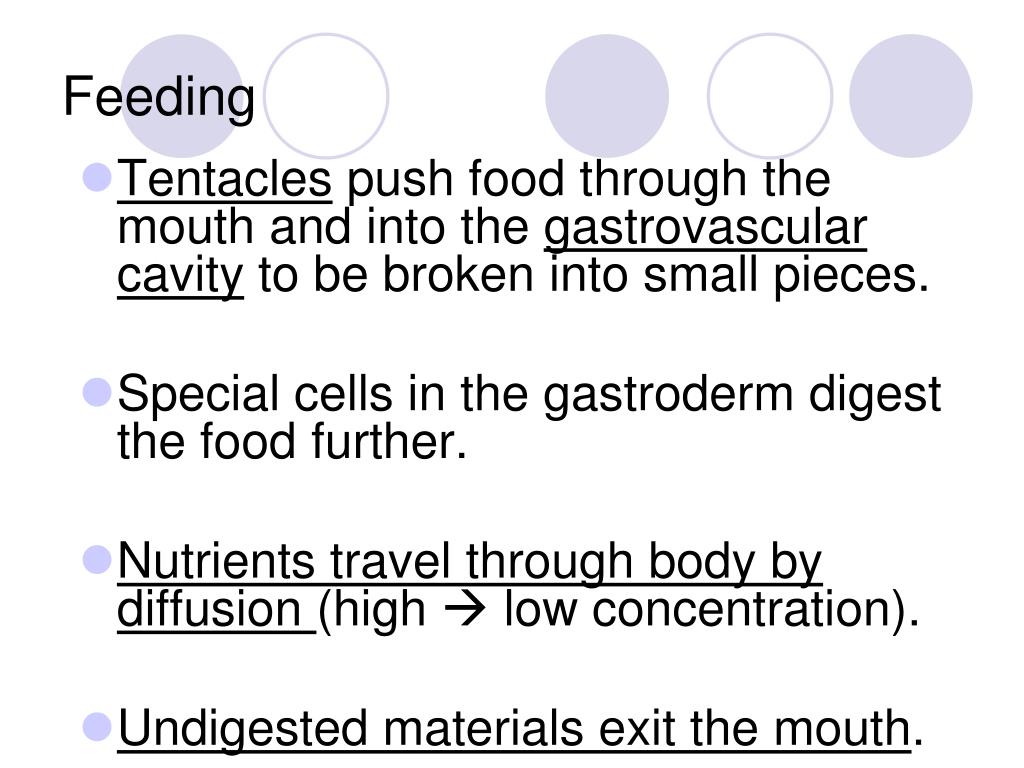 Feeding

Tentacles push food through the mouth and into the gastrovascular cavity to be broken into small pieces.

Special cells in the gastroderm digest the food further.

Nutrients travel through body by diffusion (high → low concentration).

Undigested materials exit the mouth.